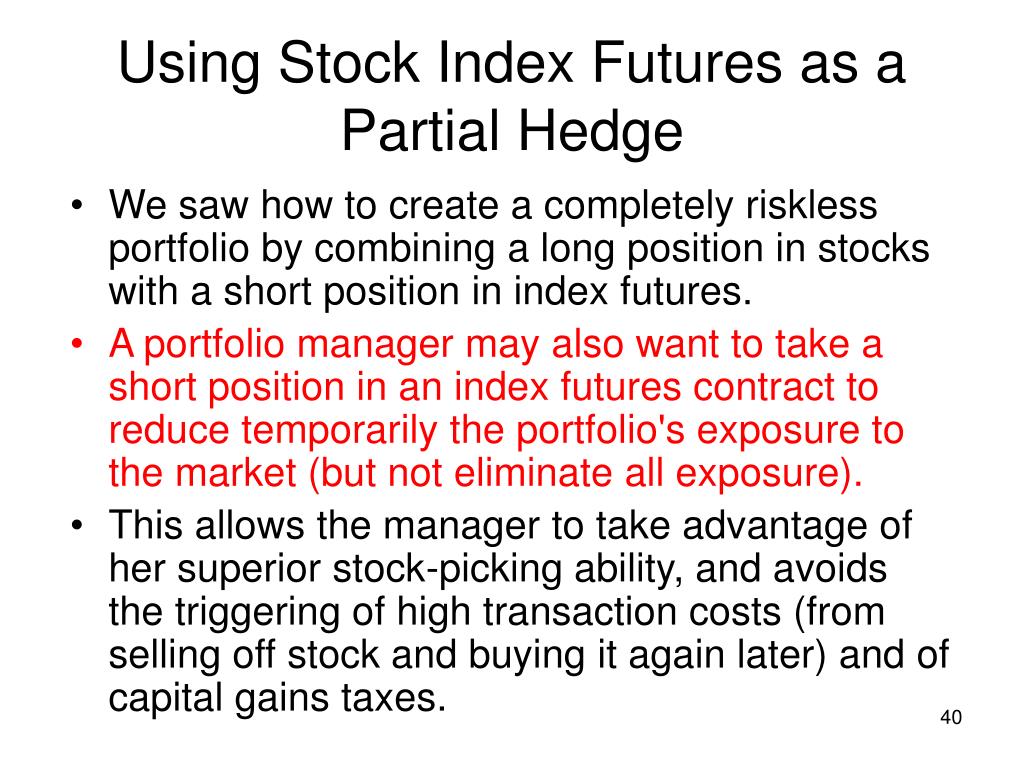 Using Stock Index Futures as a Partial Hedge

• We saw how to create a completely riskless portfolio by combining a long position in stocks with a short position in index futures.
• A portfolio manager may also want to take a short position in an index futures contract to reduce temporarily the portfolio's exposure to the market (but not eliminate all exposure).
• This allows the manager to take advantage of her superior stock-picking ability, and avoids the triggering of high transaction costs (from selling off stock and buying it again later) and of capital gains taxes.

40